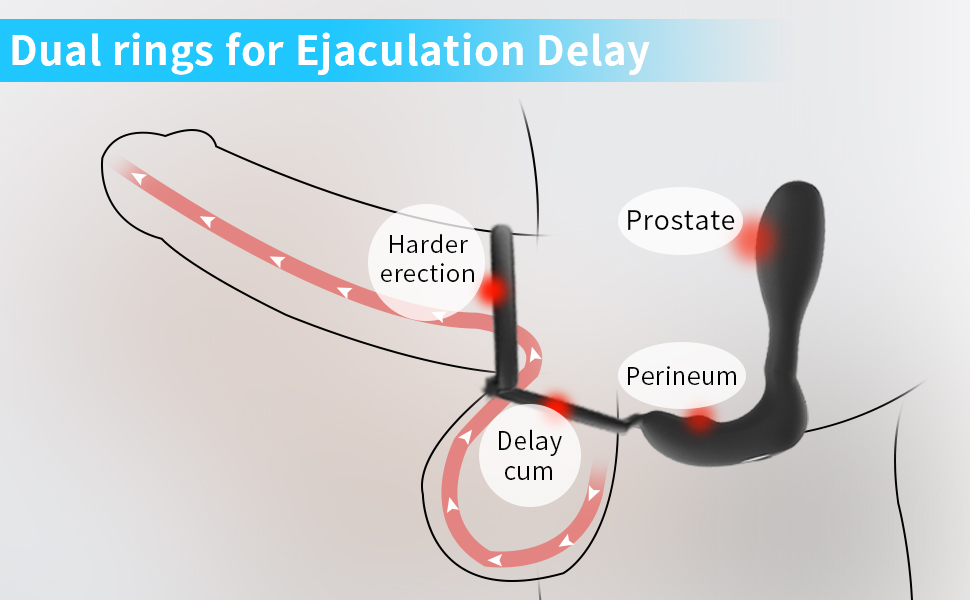 Dual rings for Ejaculation Delay

Harder erection

Prostate

Perineum

Delay cum